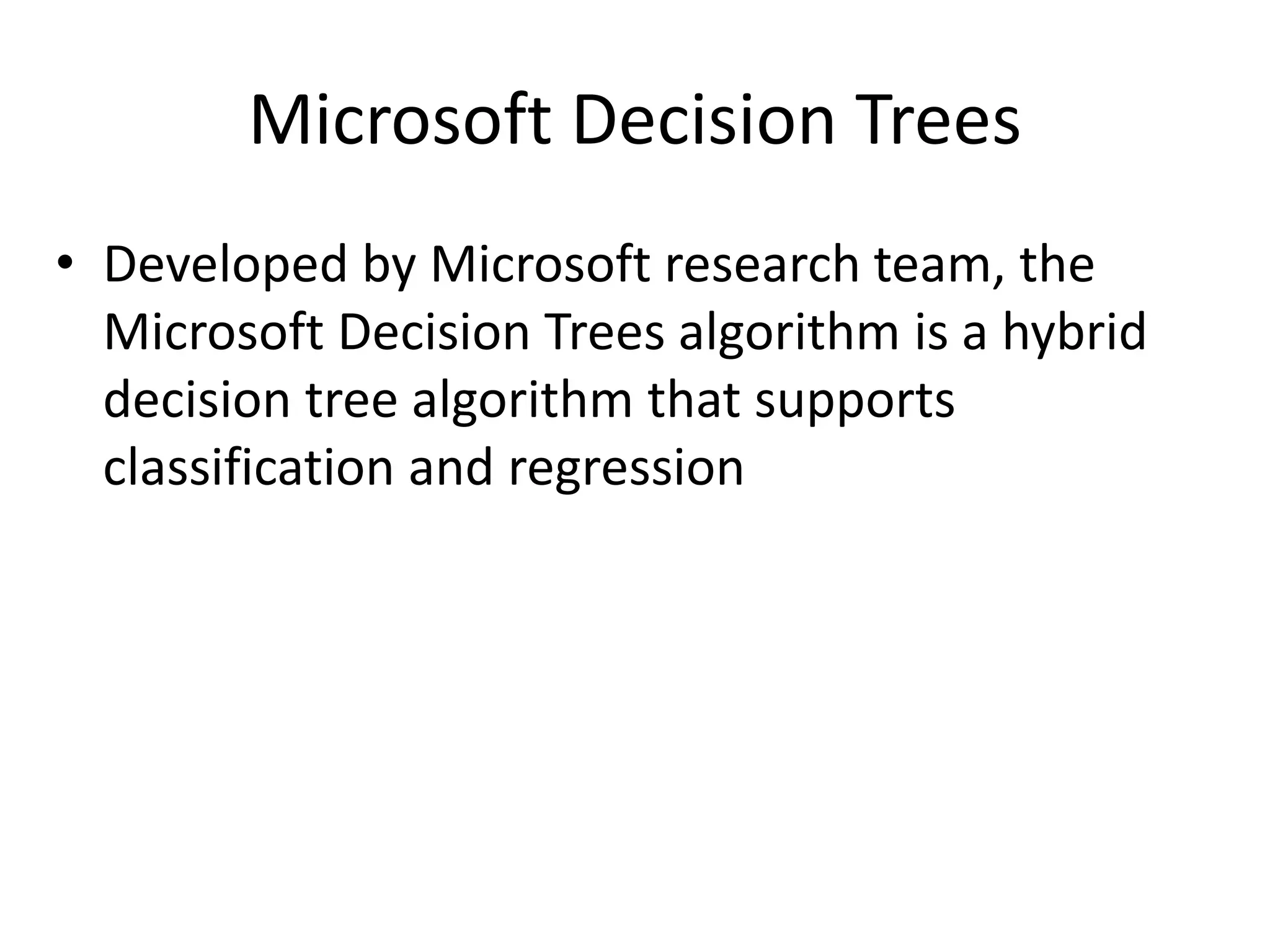 Microsoft Decision Trees

• Developed by Microsoft research team, the Microsoft Decision Trees algorithm is a hybrid decision tree algorithm that supports classification and regression